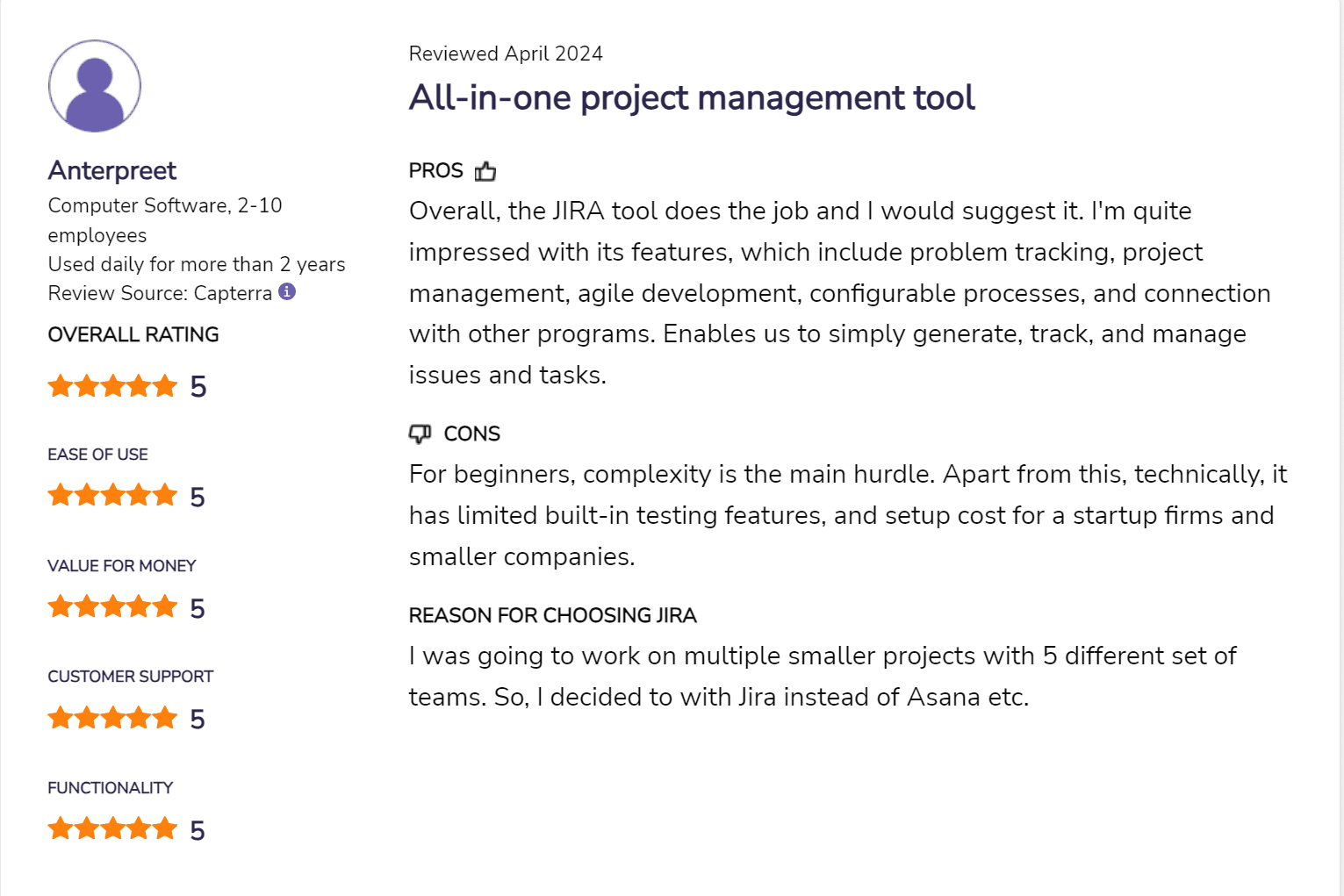 Anterpreet
Computer Software, 2-10 employees
Used daily for more than 2 years
Review Source: Capterra

OVERALL RATING
5

EASE OF USE
5

VALUE FOR MONEY
5

CUSTOMER SUPPORT
5

FUNCTIONALITY
5

Reviewed April 2024

All-in-one project management tool

PROS

Overall, the JIRA tool does the job and I would suggest it. I'm quite impressed with its features, which include problem tracking, project management, agile development, configurable processes, and connection with other programs. Enables us to simply generate, track, and manage issues and tasks.

CONS

For beginners, complexity is the main hurdle. Apart from this, technically, it has limited built-in testing features, and setup cost for a startup firms and smaller companies.

REASON FOR CHOOSING JIRA

I was going to work on multiple smaller projects with 5 different set of teams. So, I decided to with Jira instead of Asana etc.